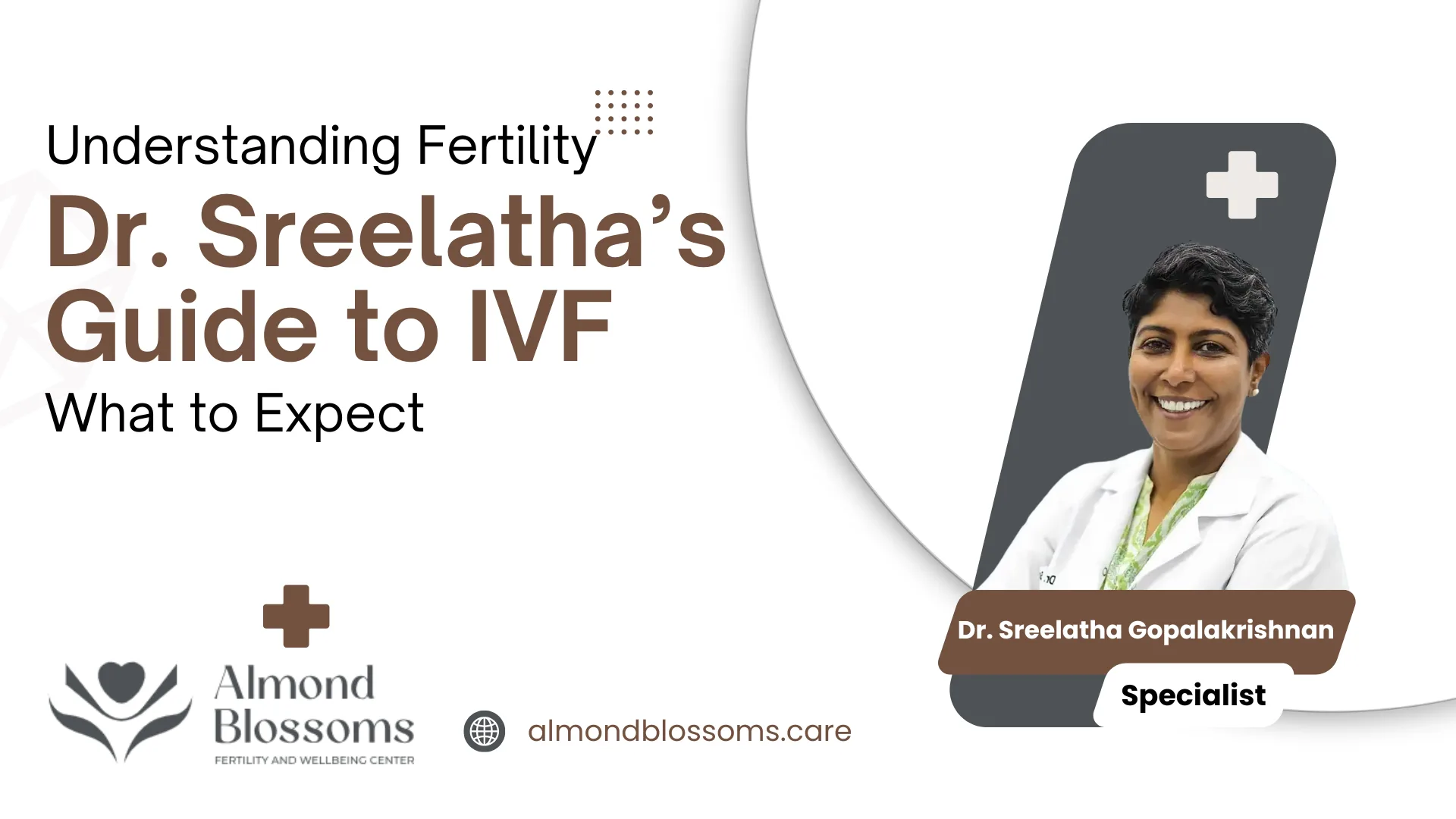 Understanding Fertility

Dr. Sreelatha's Guide to IVF

What to Expect

Almond Blossoms
FERTILITY AND WELLBEING CENTER

almondblossoms.care

Dr. Sreelatha Gopalakrishnan

Specialist